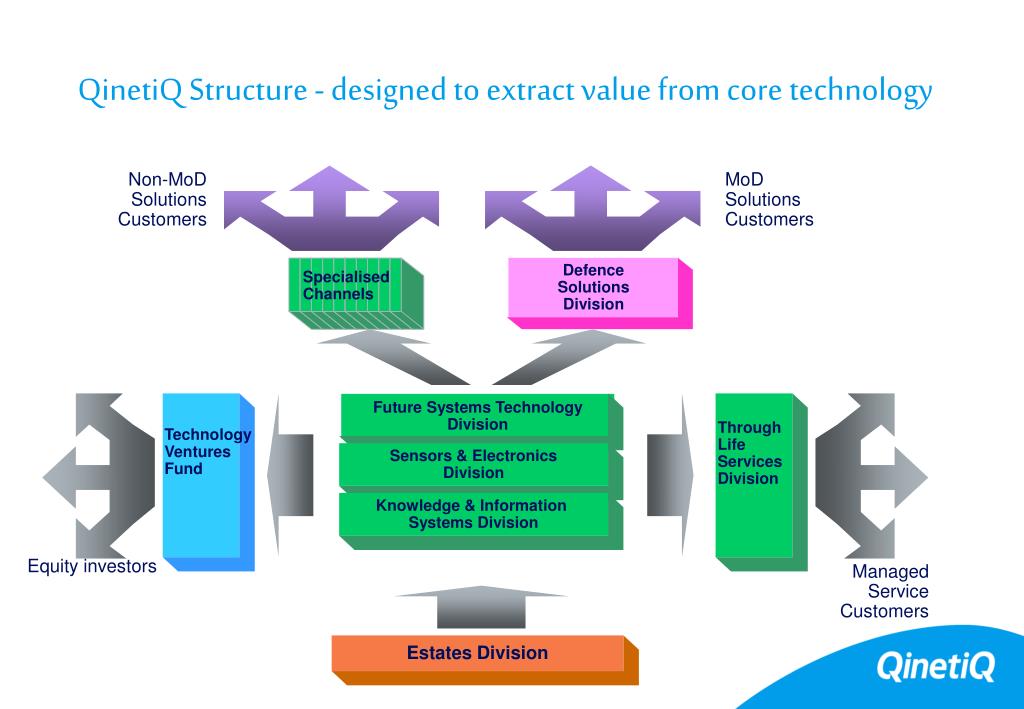 QinetiQ Structure - designed to extract value from core technology

Non-MoD Solutions Customers

MoD Solutions Customers

Specialised Channels

Defence Solutions Division

Technology Ventures Fund

Future Systems Technology Division

Sensors & Electronics Division

Knowledge & Information Systems Division

Through Life Services Division

Equity investors

Managed Service Customers

Estates Division

QinetiQ